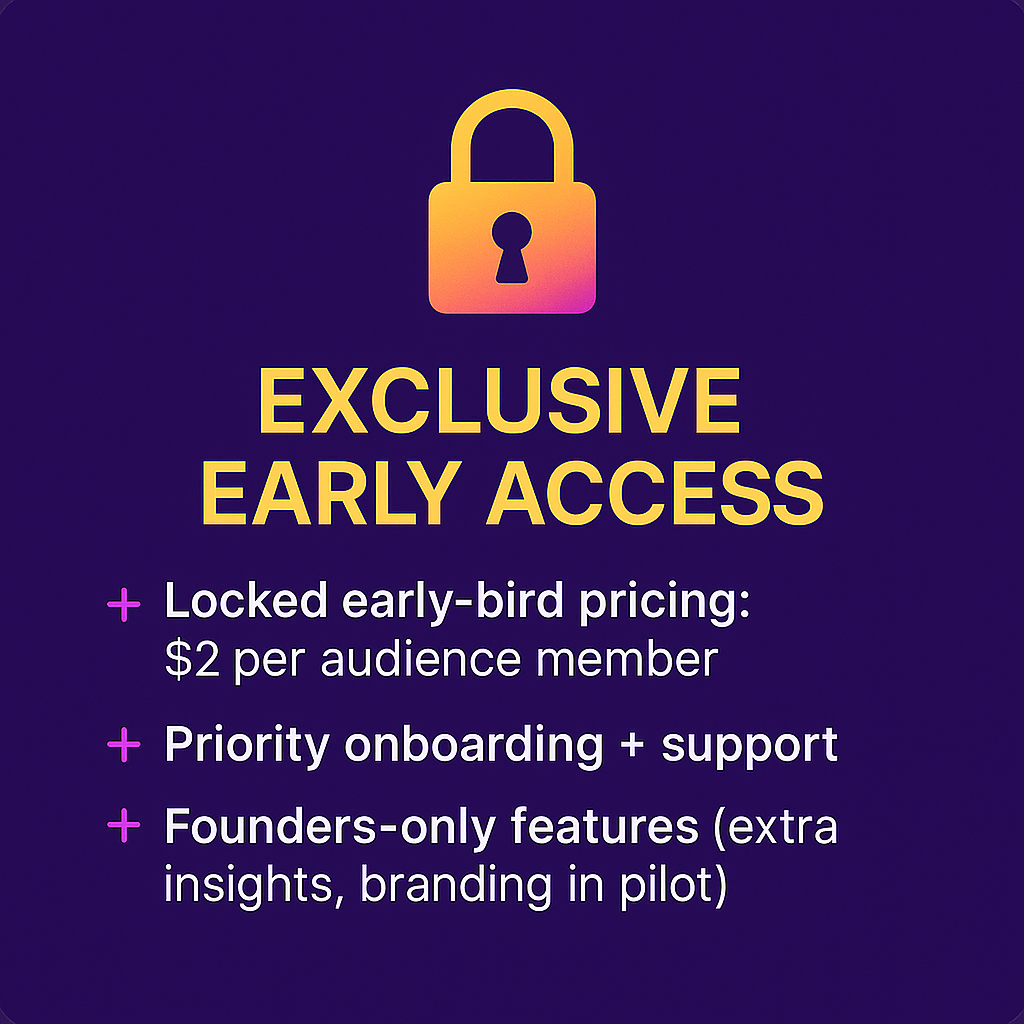 EXCLUSIVE EARLY ACCESS

+ Locked early-bird pricing: \$2 per audience member

+ Priority onboarding + support

+ Founders-only features (extra insights, branding in pilot)